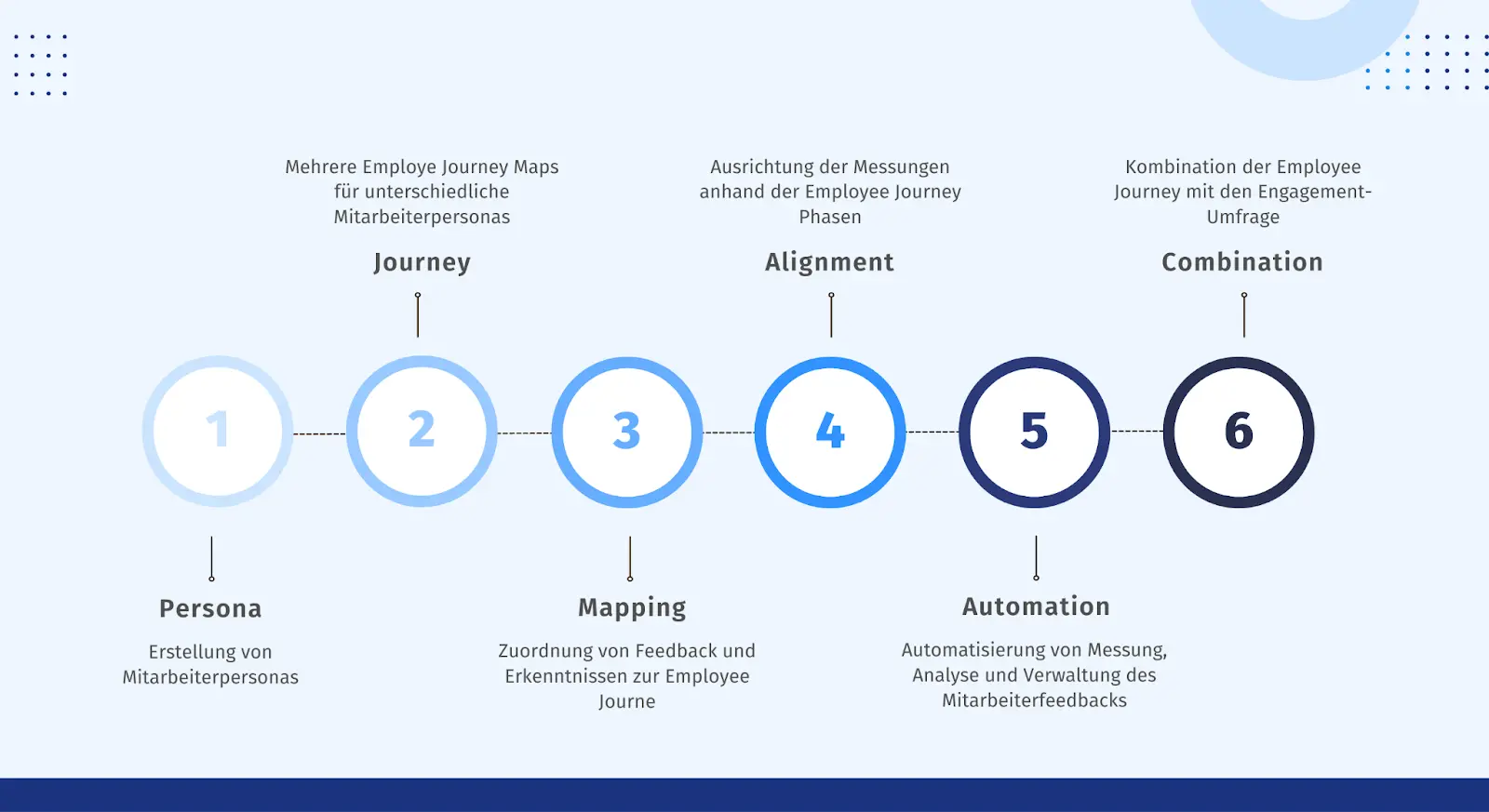 Mehrere Employe Journey Maps für unterschiedliche Mitarbeiterpersonas

Journey

Ausrichtung der Messungen anhand der Employee Journey Phasen

Alignment

Kombination der Employee Journey mit den Engagement-Umfrage

Combination

1

2

3

4

5

6

Persona

Erstellung von Mitarbeiterpersonas

Mapping

Zuordnung von Feedback und Erkenntnissen zur Employee Journe

Automation

Automatisierung von Messung, Analyse und Verwaltung des Mitarbeiterfeedbacks